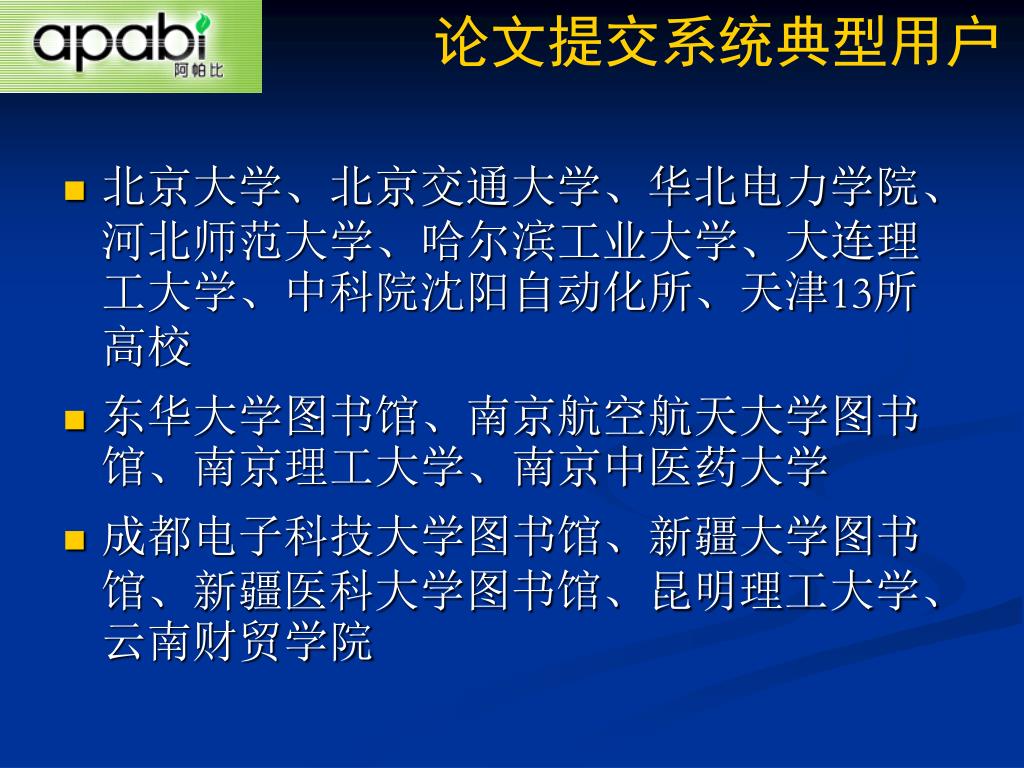 apabi
阿帕比

论文提交系统典型用户

北京大学、北京交通大学、华北电力学院、河北师范大学、哈尔滨工业大学、大连理工大学、中科院沈阳自动化所、天津13所高校

东华大学图书馆、南京航空航天大学图书馆、南京理工大学、南京中医药大学

成都电子科技大学图书馆、新疆大学图书馆、新疆医科大学图书馆、昆明理工大学、云南财贸学院